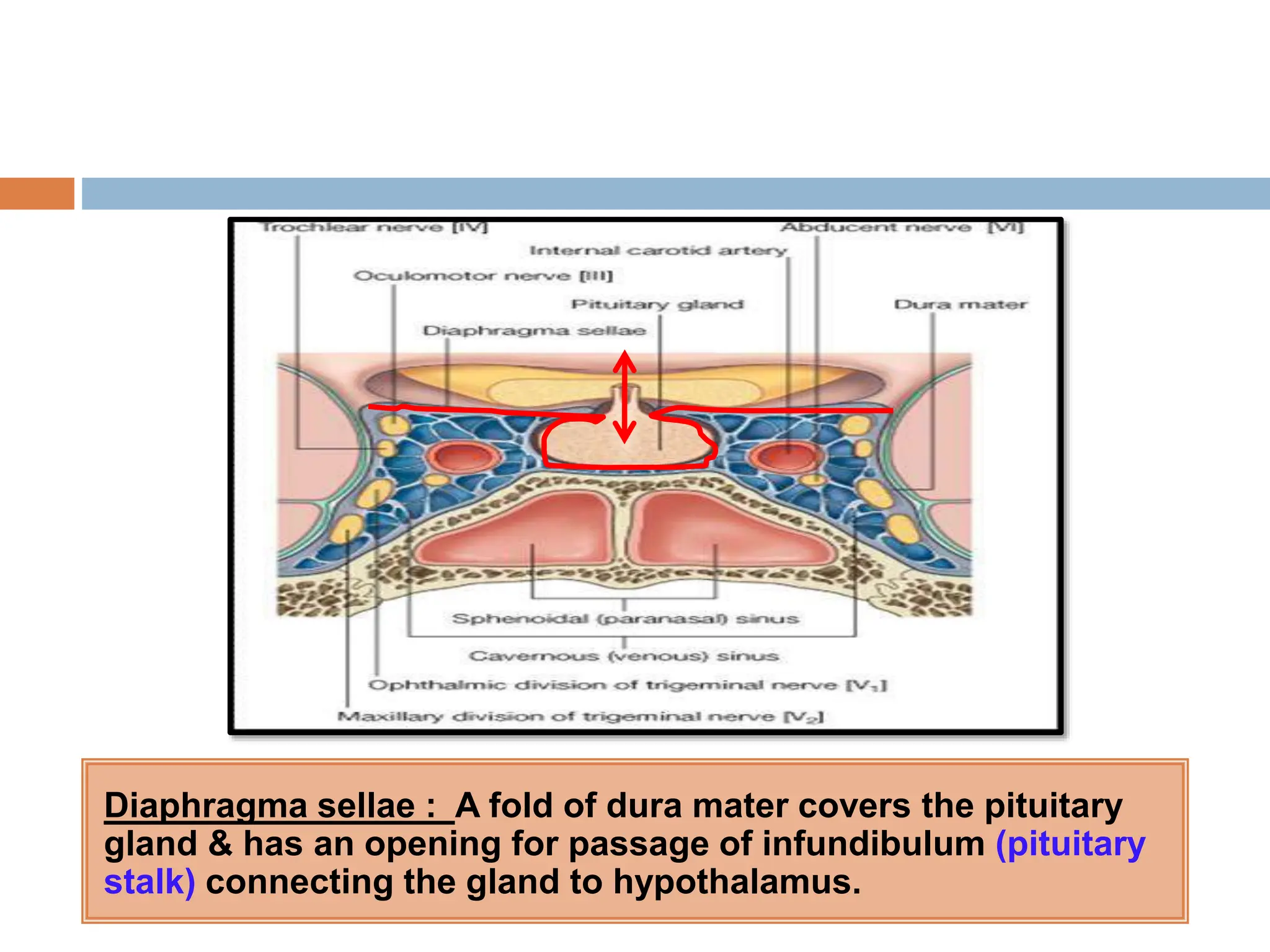 Trochlear nerve [IV]

Abducent nerve [VI]

Internal carotid artery

Oculomotor nerve [III]

Pituitary gland

Dura mater

Diaphragma sellae

Sphenoidal (paranasal) sinus

Cavernous (venous) sinus

Ophthalmic division of trigeminal nerve [$V_1$]

Maxillary division of trigeminal nerve [$V_2$]

Diaphragma sellae : A fold of dura mater covers the pituitary gland & has an opening for passage of infundibulum (pituitary stalk) connecting the gland to hypothalamus.